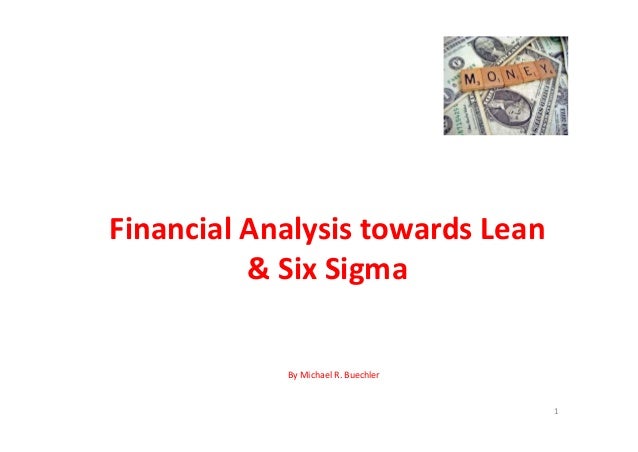 MONEY

Financial Analysis towards Lean & Six Sigma

By Michael R. Buechler

1